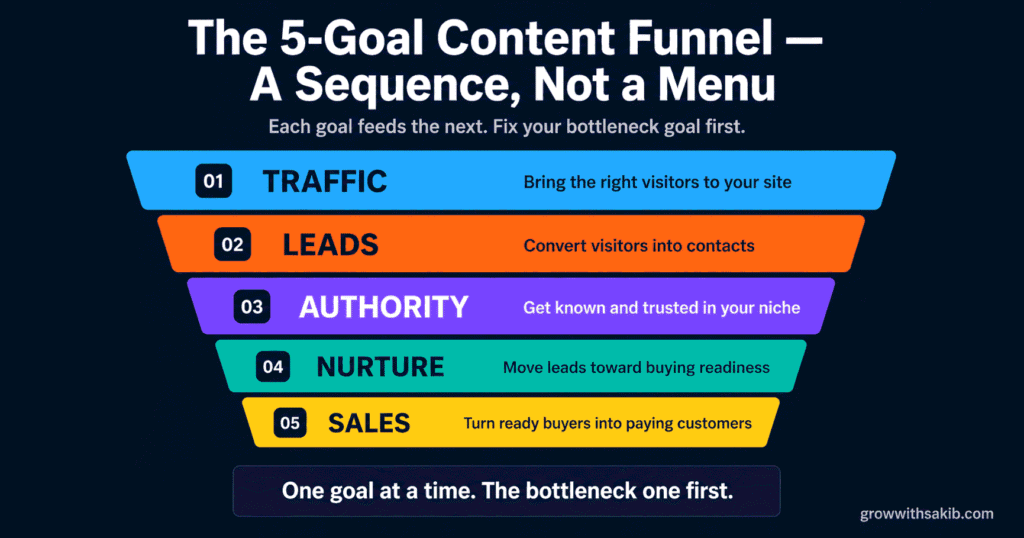 The 5-Goal Content Funnel — A Sequence, Not a Menu

Each goal feeds the next. Fix your bottleneck goal first.

01 TRAFFIC Bring the right visitors to your site

02 LEADS Convert visitors into contacts

03 AUTHORITY Get known and trusted in your niche

04 NURTURE Move leads toward buying readiness

05 SALES Turn ready buyers into paying customers

One goal at a time. The bottleneck one first.

growwithsakib.com